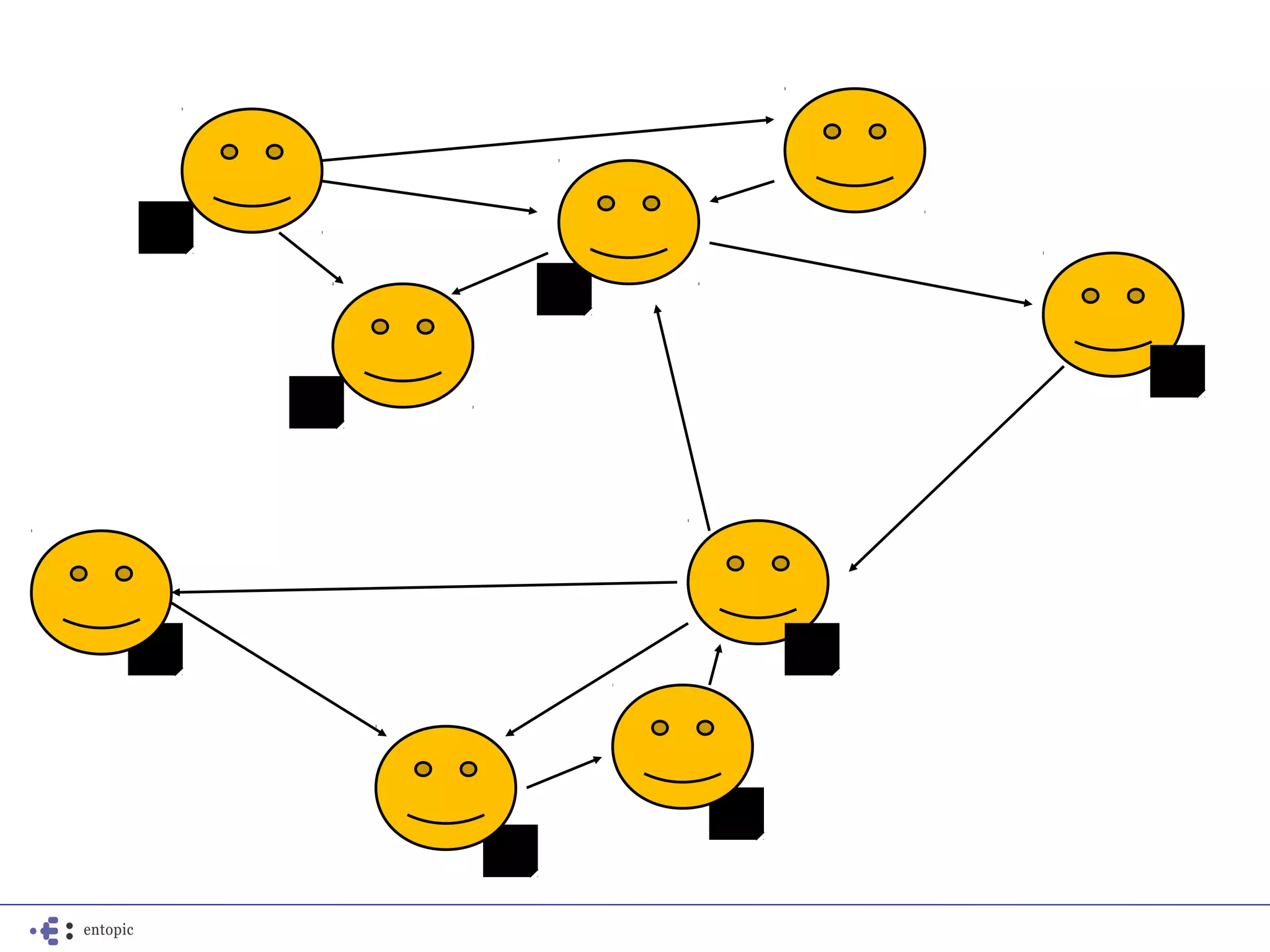 entopic